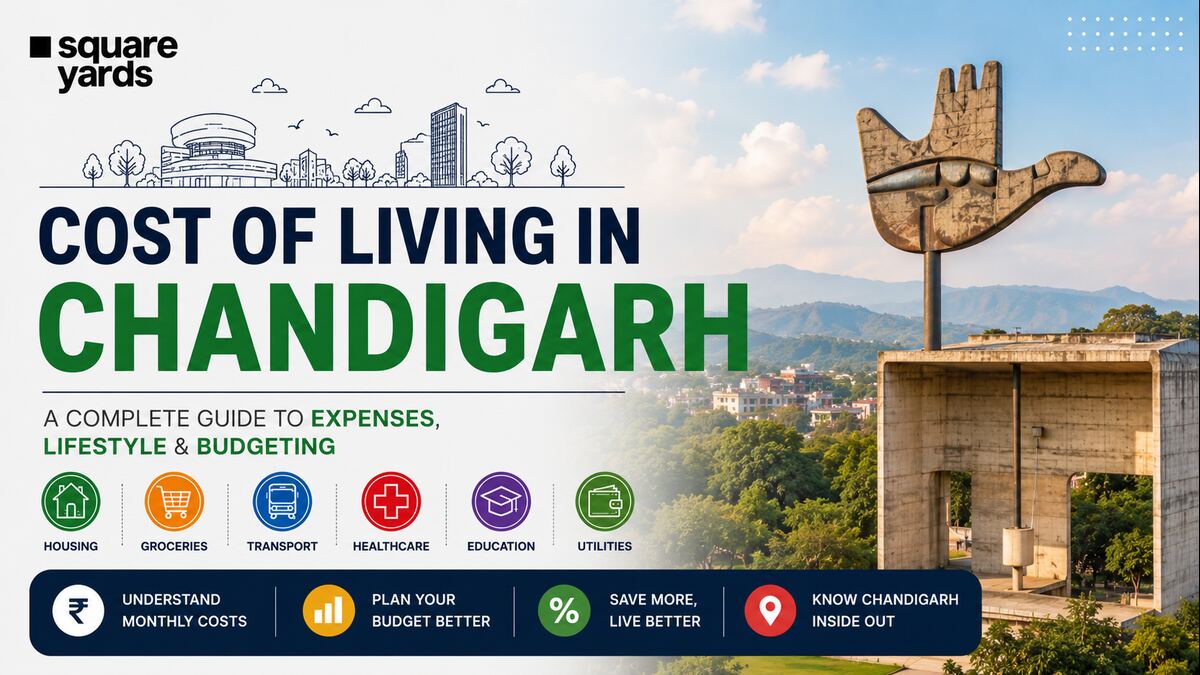 square yards

COST OF LIVING IN
CHANDIGARH

A COMPLETE GUIDE TO EXPENSES, LIFESTYLE & BUDGETING

HOUSING
GROCERIES
TRANSPORT
HEALTHCARE
EDUCATION
UTILITIES

₹ UNDERSTAND MONTHLY COSTS
PLAN YOUR BUDGET BETTER
% SAVE MORE, LIVE BETTER
KNOW CHANDIGARH INSIDE OUT